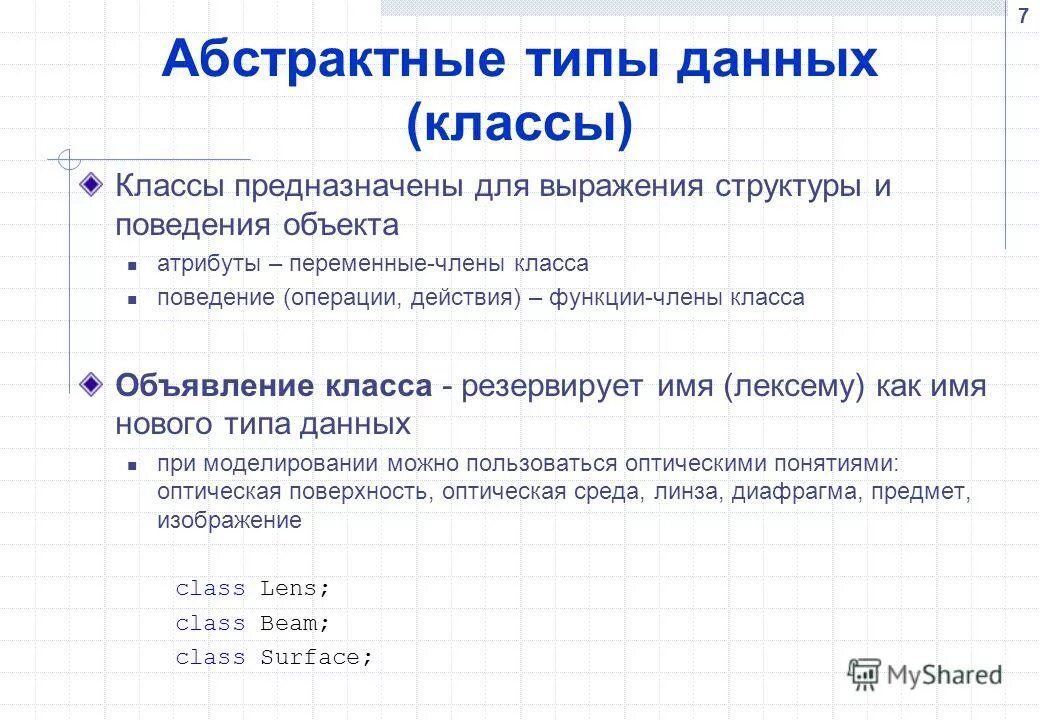 7

Абстрактные типы данных (классы)

Классы предназначены для выражения структуры и поведения объекта

атрибуты – переменные-члены класса

поведение (операции, действия) – функции-члены класса

Объявление класса - резервирует имя (лексему) как имя нового типа данных

при моделировании можно пользоваться оптическими понятиями: оптическая поверхность, оптическая среда, линза, диафрагма, предмет, изображение

class Lens;
class Beam;
class Surface;

MyShared